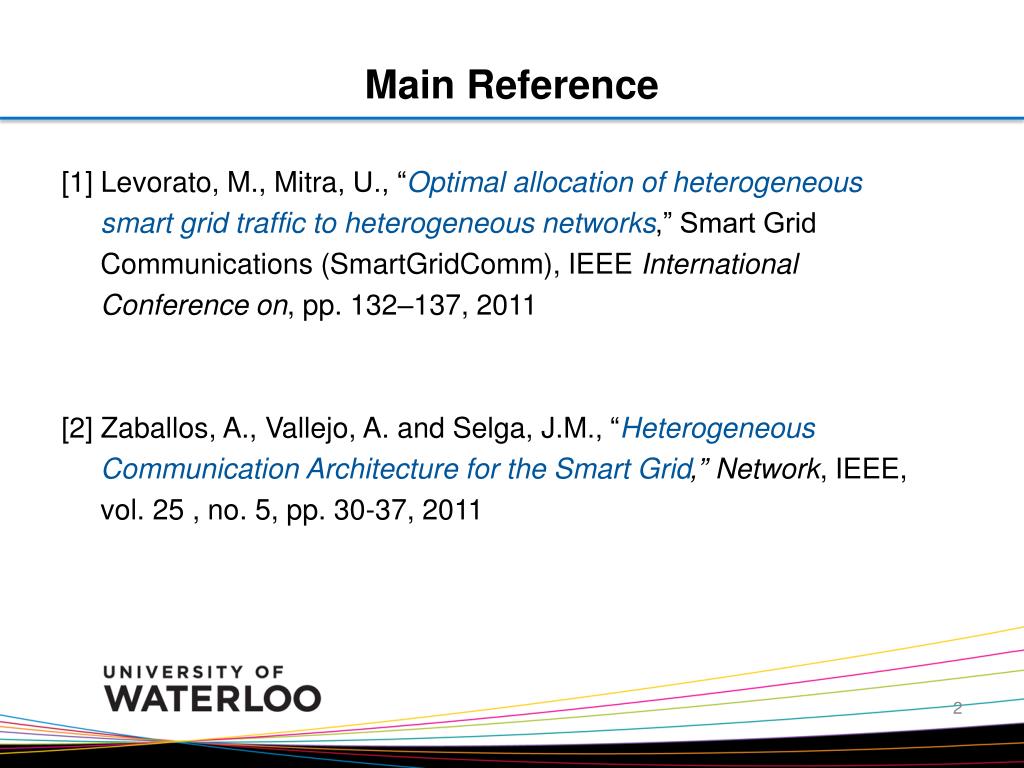 Main Reference

[1] Levorato, M., Mitra, U., “Optimal allocation of heterogeneous smart grid traffic to heterogeneous networks,” Smart Grid Communications (SmartGridComm), IEEE International Conference on, pp. 132–137, 2011

[2] Zaballos, A., Vallejo, A. and Selga, J.M., “Heterogeneous Communication Architecture for the Smart Grid,” Network, IEEE, vol. 25 , no. 5, pp. 30-37, 2011

UNIVERSITY OF WATERLOO

2